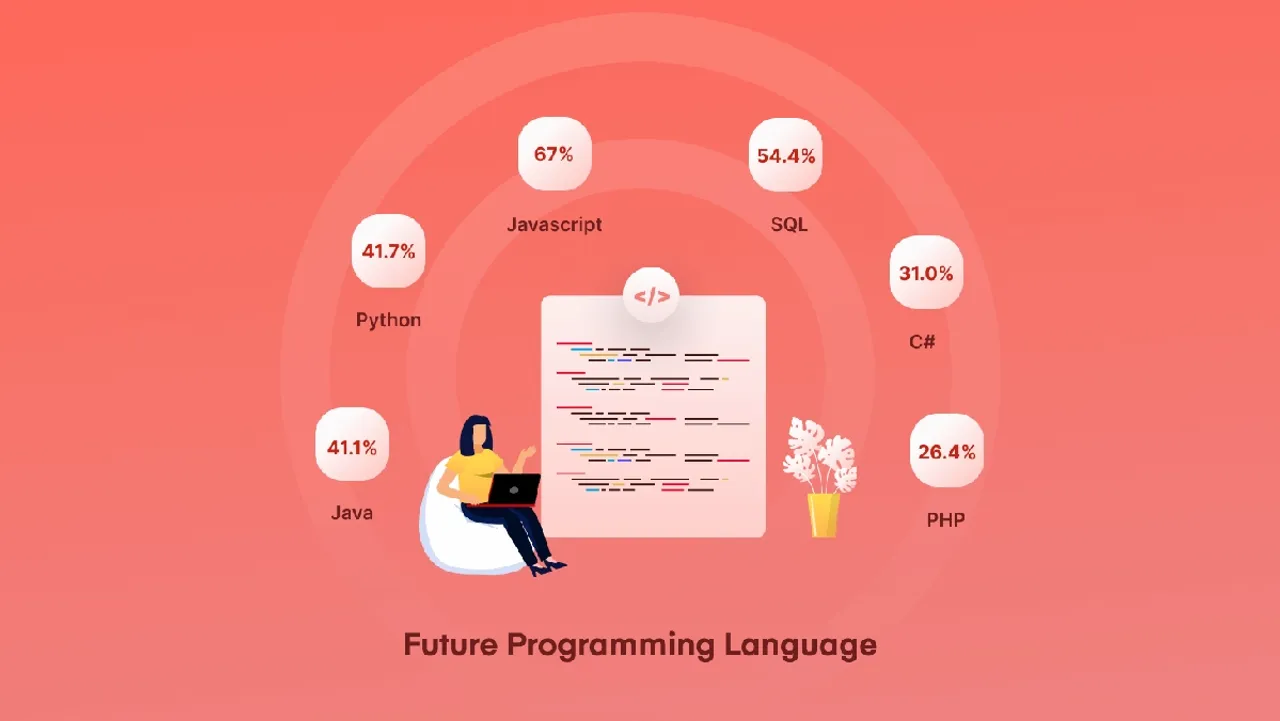 67%

Javascript

54.4%

SQL

41.7%

Python

31.0%

C#

</>

41.1%

Java

26.4%

PHP

Future Programming Language